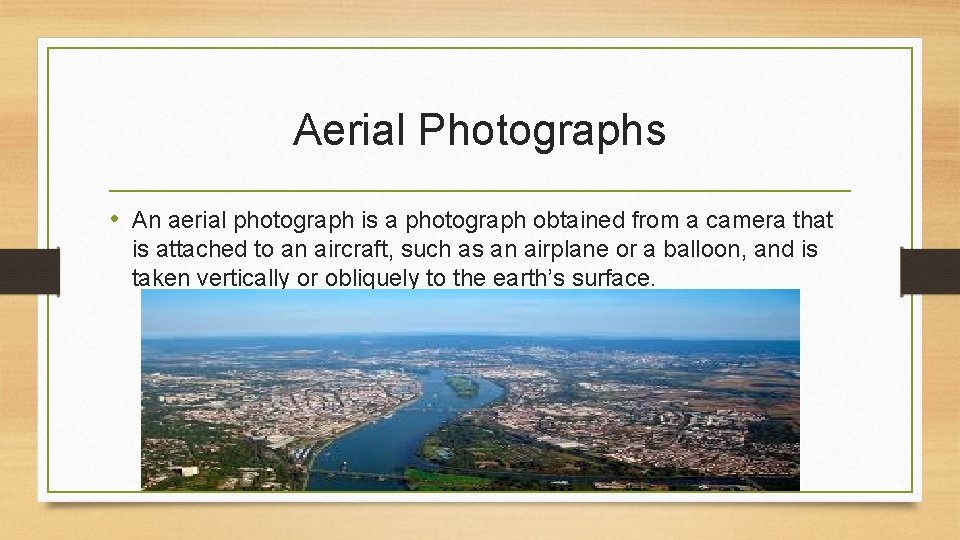 Aerial Photographs

• An aerial photograph is a photograph obtained from a camera that is attached to an aircraft, such as an airplane or a balloon, and is taken vertically or obliquely to the earth's surface.